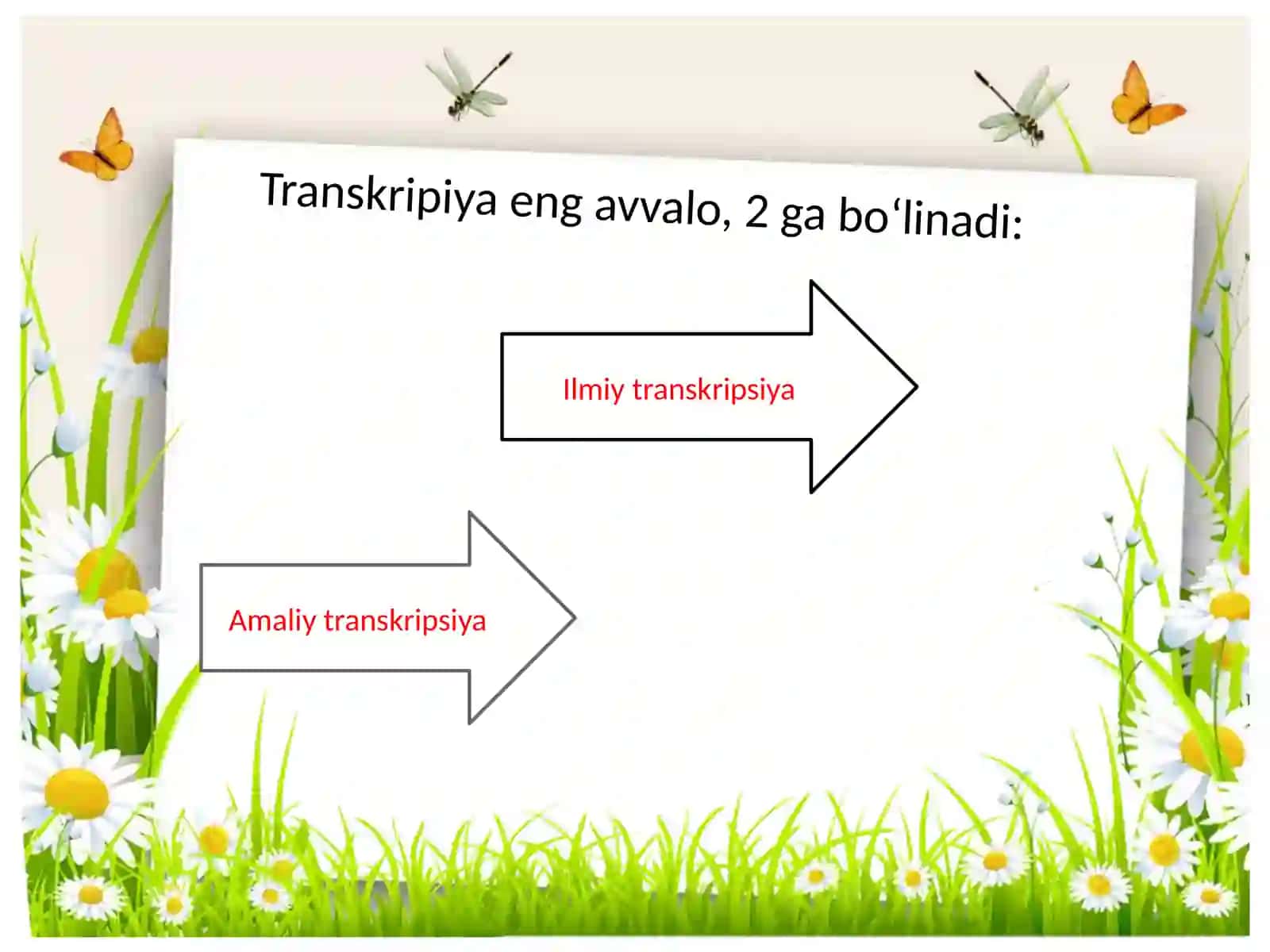 Transkripiya eng avvalo, 2 ga bo‘linadi:

Ilmiy transkripsiya

Amaliy transkripsiya